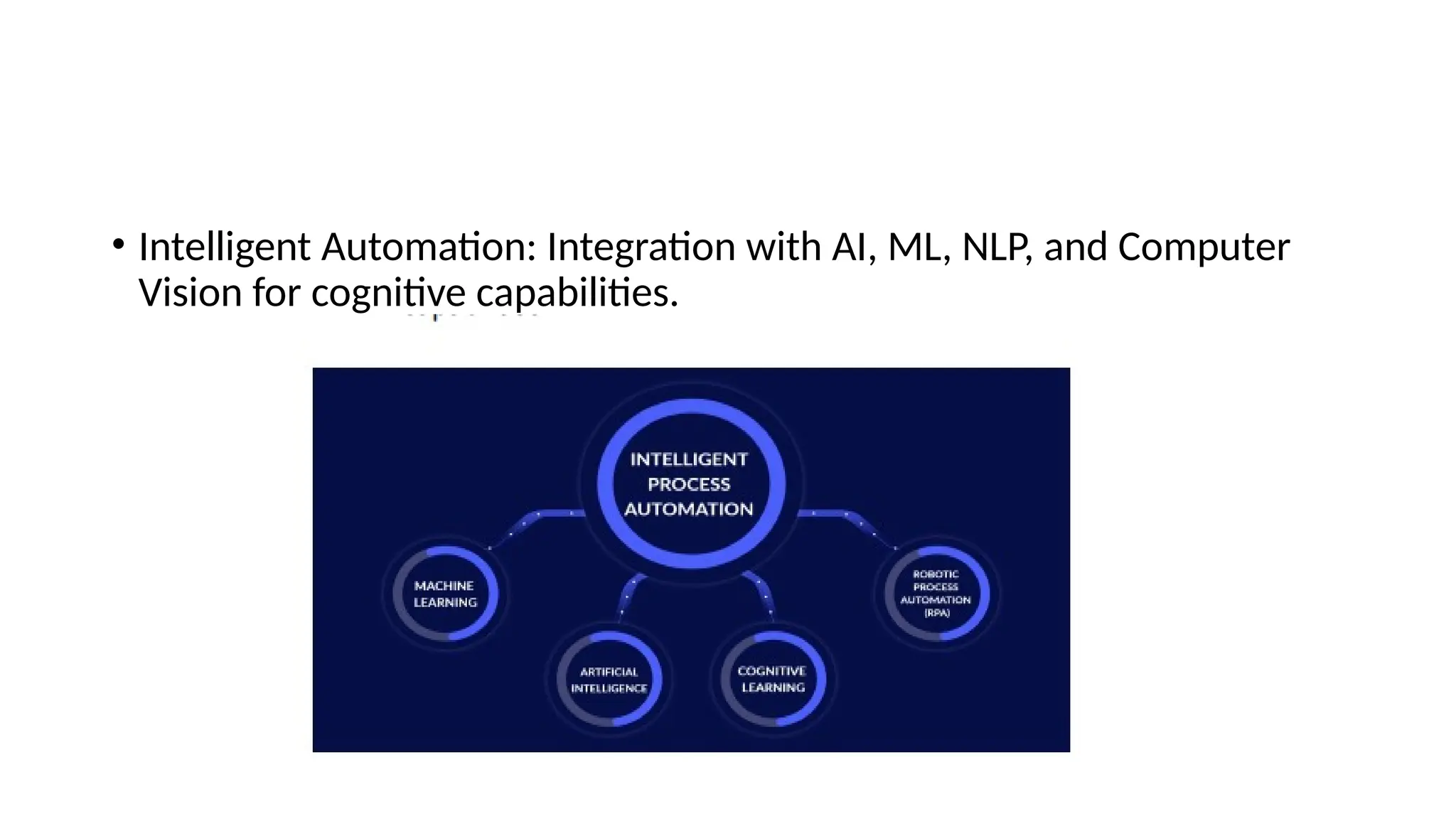 • Intelligent Automation: Integration with AI, ML, NLP, and Computer Vision for cognitive capabilities.

INTELLIGENT PROCESS AUTOMATION

MACHINE LEARNING

ARTIFICIAL INTELLIGENCE

COGNITIVE LEARNING

ROBOTIC PROCESS AUTOMATION (RPA)